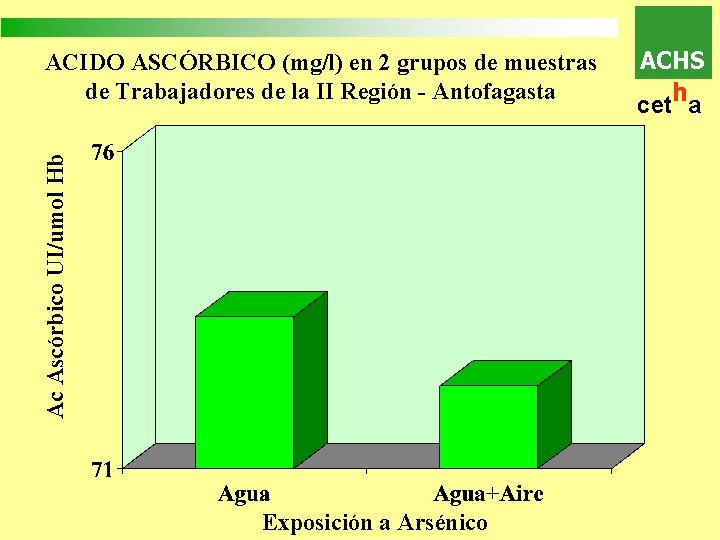 ACIDO ASCÓRBICO (mg/l) en 2 grupos de muestras de Trabajadores de la II Región - Antofagasta

ACHS

cetha

Ac Ascórbico UI/umol Hb

76

71

Agua

Agua+Aire

Exposición a Arsénico